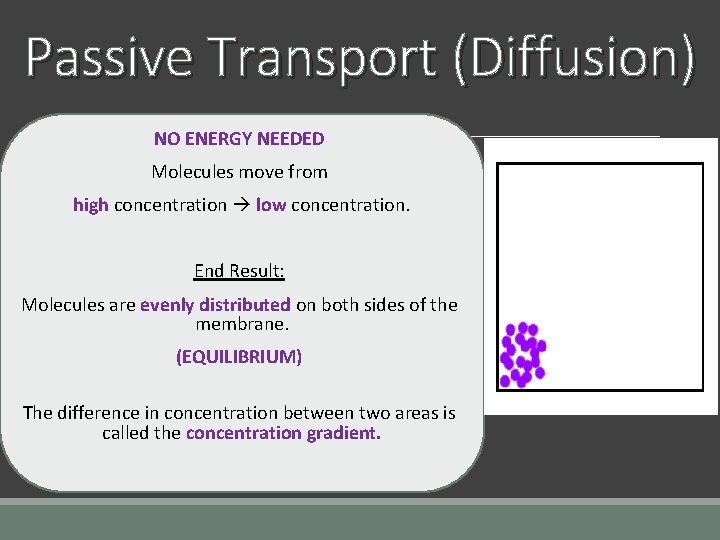 Passive Transport (Diffusion)

NO ENERGY NEEDED

Molecules move from

high concentration → low concentration.

End Result:

Molecules are evenly distributed on both sides of the membrane.

(EQUILIBRIUM)

The difference in concentration between two areas is called the concentration gradient.